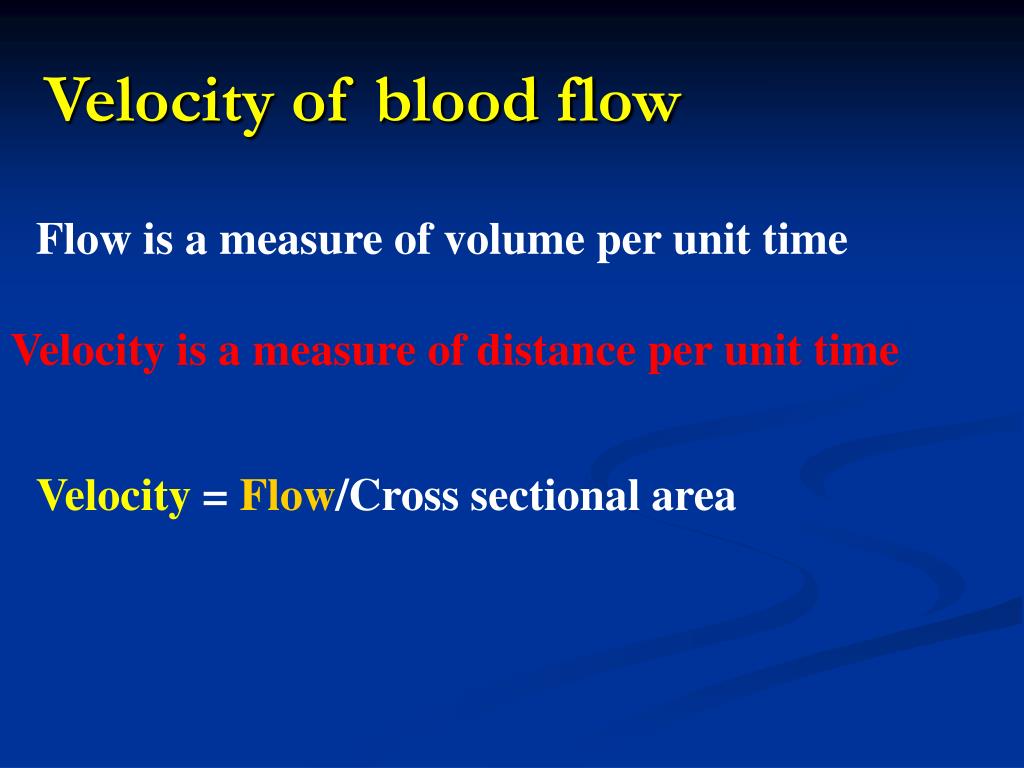 Velocity of blood flow

Flow is a measure of volume per unit time

Velocity is a measure of distance per unit time

Velocity = Flow/Cross sectional area